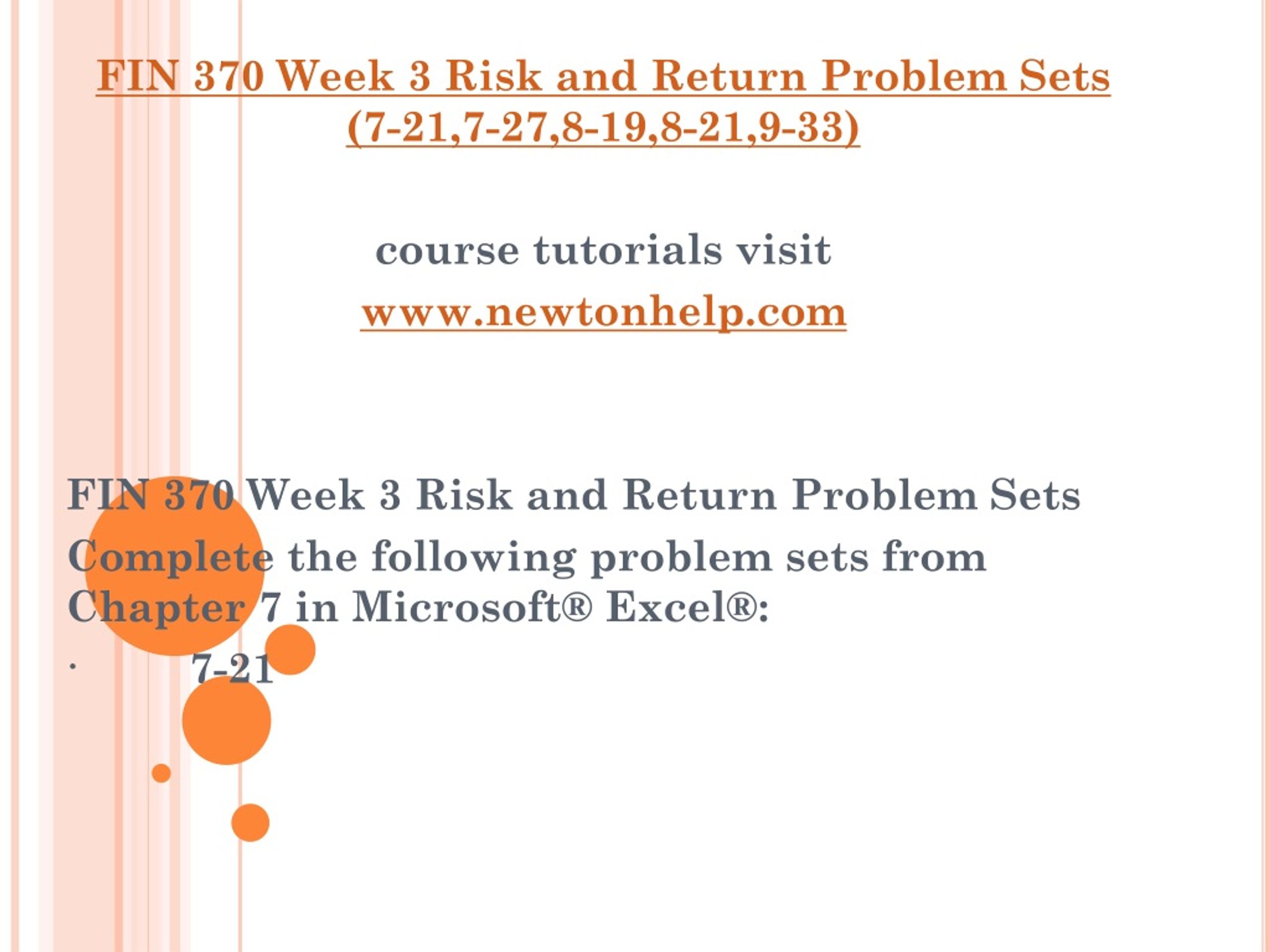 FIN 370 Week 3 Risk and Return Problem Sets (7-21,7-27,8-19,8-21,9-33)

course tutorials visit

www.newtonhelp.com

FIN 370 Week 3 Risk and Return Problem Sets

Complete the following problem sets from Chapter 7 in Microsoft® Excel®:

· 7-21